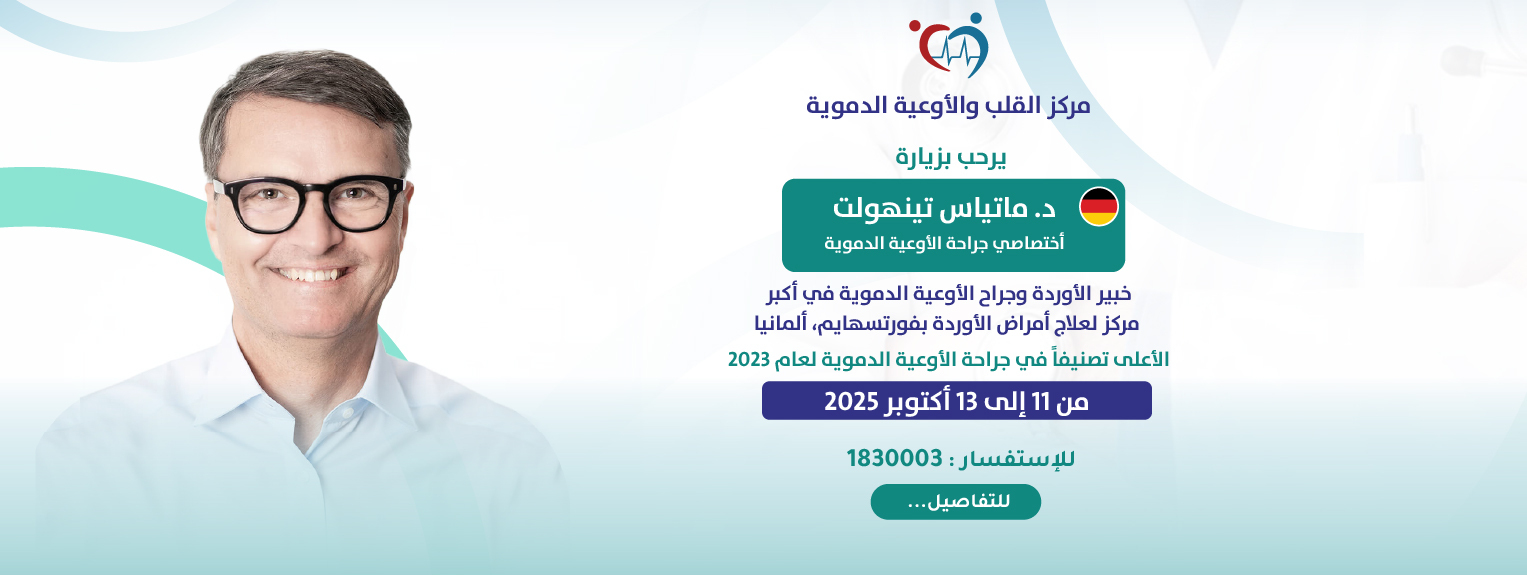 مركز القلب والأوعية الدموية

يرحب بزيارة

د. ماتياس تينهولت
أختصاصي جراحة الأوعية الدموية

خبير الأوردة وجراح الأوعية الدموية في أكبر مركز لعلاج أمراض الأوردة بفورتسهايم، ألمانيا

الأعلى تصنيفاً في جراحة الأوعية الدموية لعام 2023

من 11 إلى 13 أكتوبر 2025

للإستفسار : 1830003

للتفاصيل...